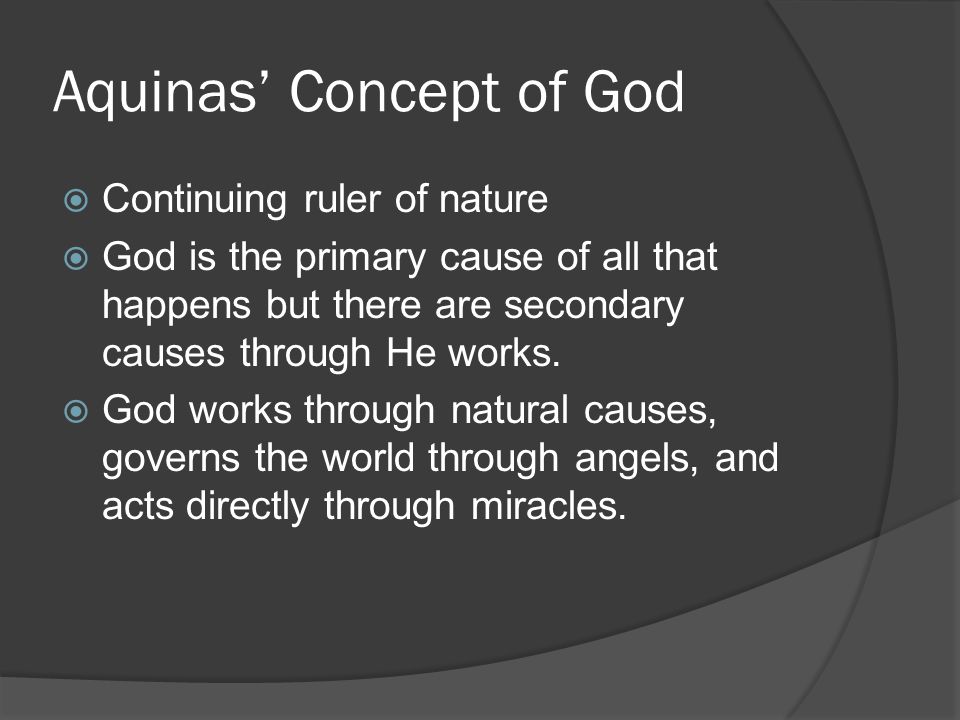 Aquinas’ Concept of God

Continuing ruler of nature

God is the primary cause of all that happens but there are secondary causes through He works.

God works through natural causes, governs the world through angels, and acts directly through miracles.